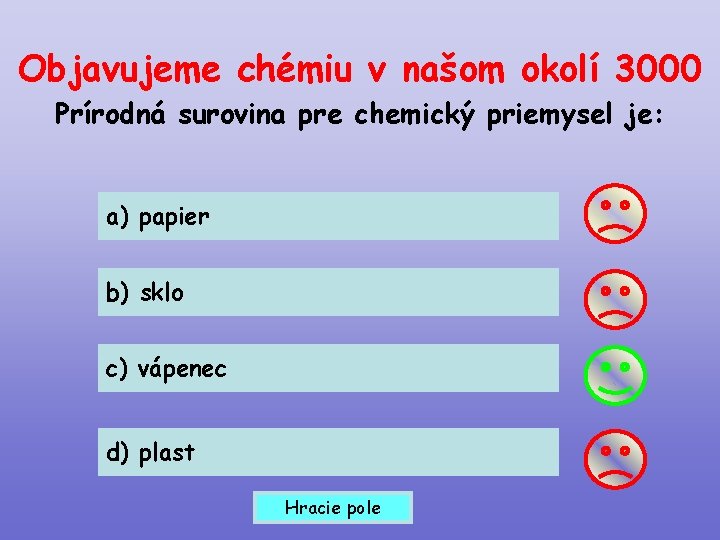 Objavujeme chémiu v našom okolí 3000
Prírodná surovina pre chemický priemysel je:

a) papier

b) sklo

c) vápenec

d) plast

Hracie pole